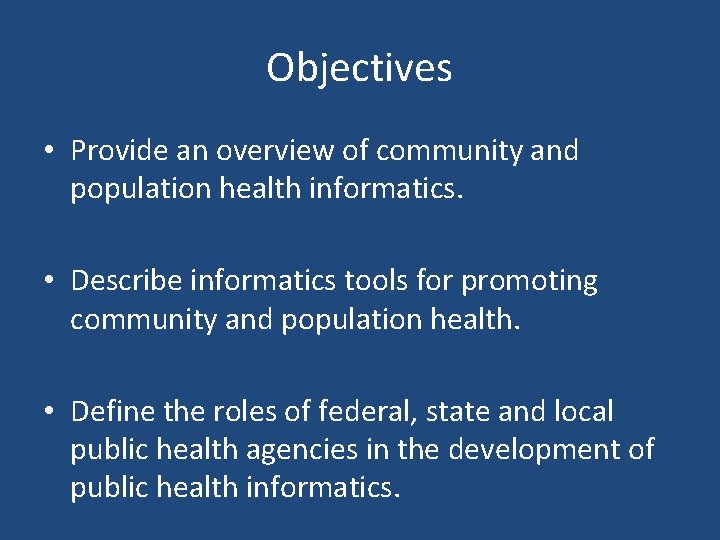 Objectives

• Provide an overview of community and population health informatics.

• Describe informatics tools for promoting community and population health.

• Define the roles of federal, state and local public health agencies in the development of public health informatics.